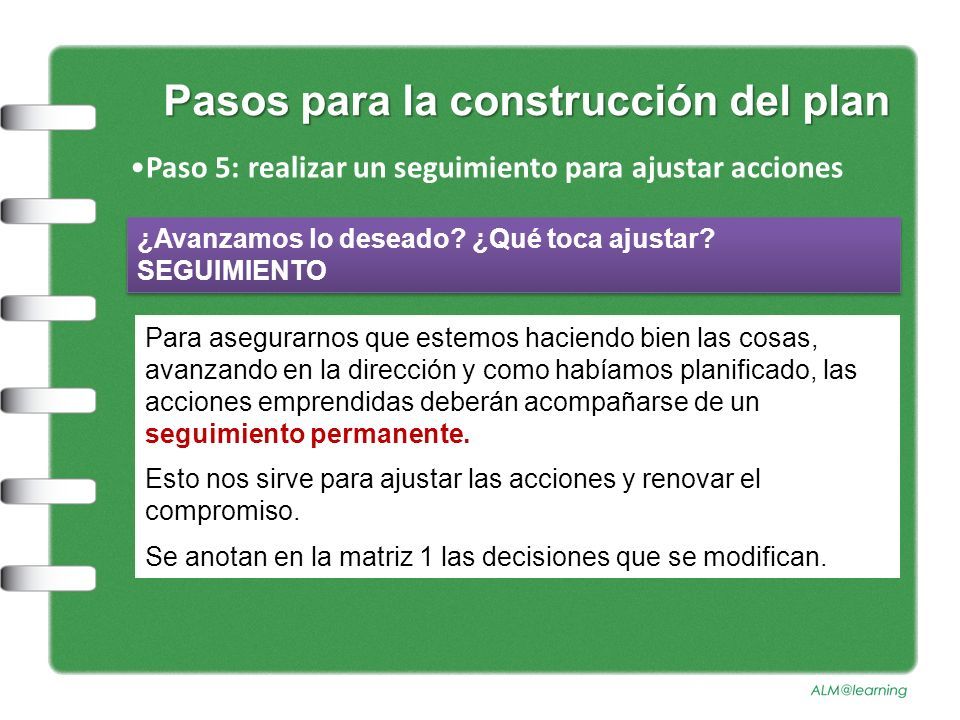 Pasos para la construcción del plan

•Paso 5: realizar un seguimiento para ajustar acciones

¿Avanzamos lo deseado? ¿Qué toca ajustar? SEGUIMIENTO

Para asegurarnos que estemos haciendo bien las cosas, avanzando en la dirección y como habíamos planificado, las acciones emprendidas deberán acompañarse de un seguimiento permanente.

Esto nos sirve para ajustar las acciones y renovar el compromiso.

Se anotan en la matriz 1 las decisiones que se modifican.

ALM@learning